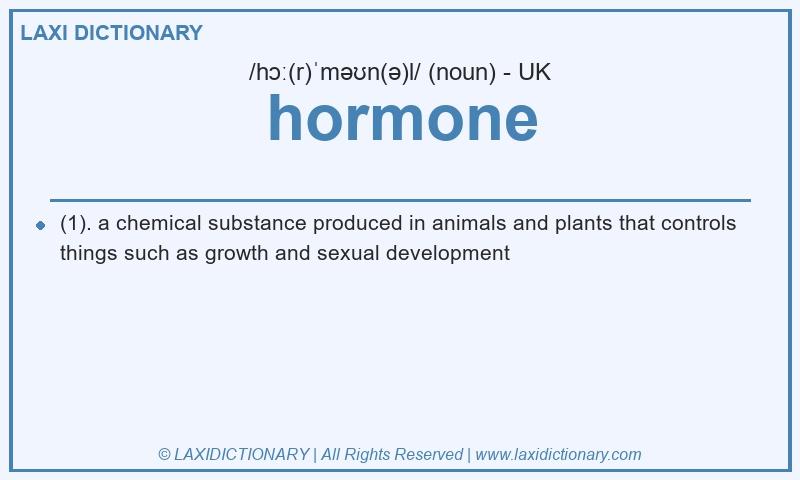 LAXI DICTIONARY

/hɔː(r)ˈməʊn(ə)l/ (noun) - UK

hormone

(1). a chemical substance produced in animals and plants that controls things such as growth and sexual development

© LAXIDICTIONARY | All Rights Reserved | www.laxidictionary.com